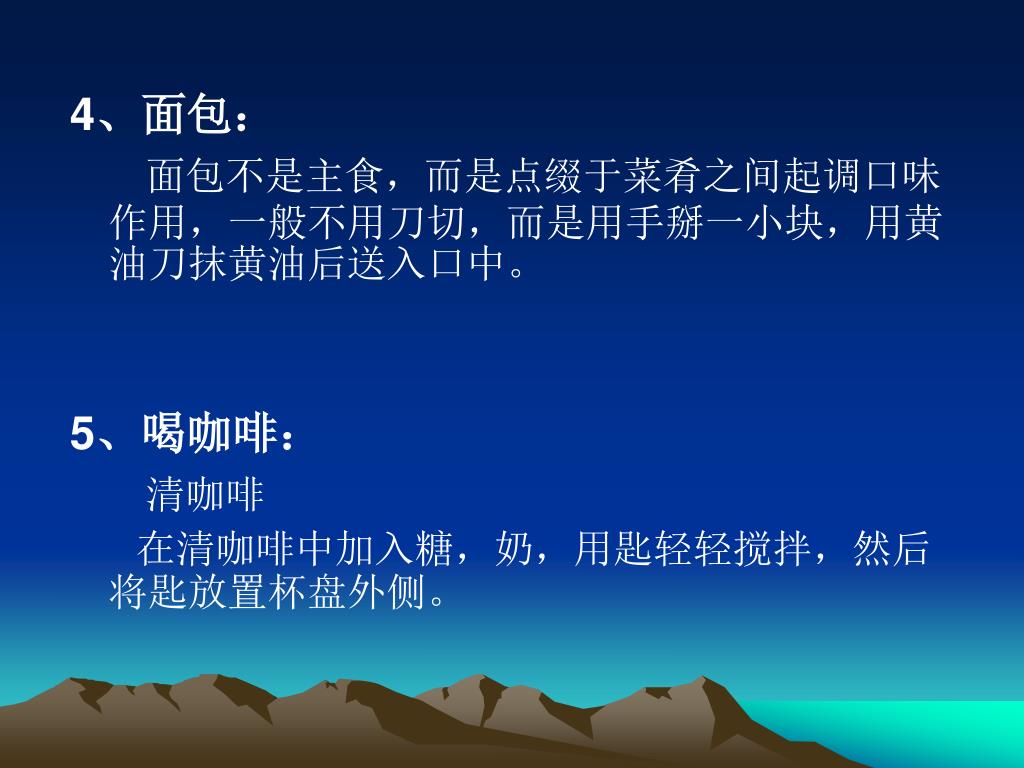 4、面包：

面包不是主食，而是点缀于菜肴之间起调口味作用，一般不用刀切，而是用手掰一小块，用黄油刀抹黄油后送入口中。

5、喝咖啡：

清咖啡

在清咖啡中加入糖，奶，用匙轻轻搅拌，然后将匙放置杯盘外侧。